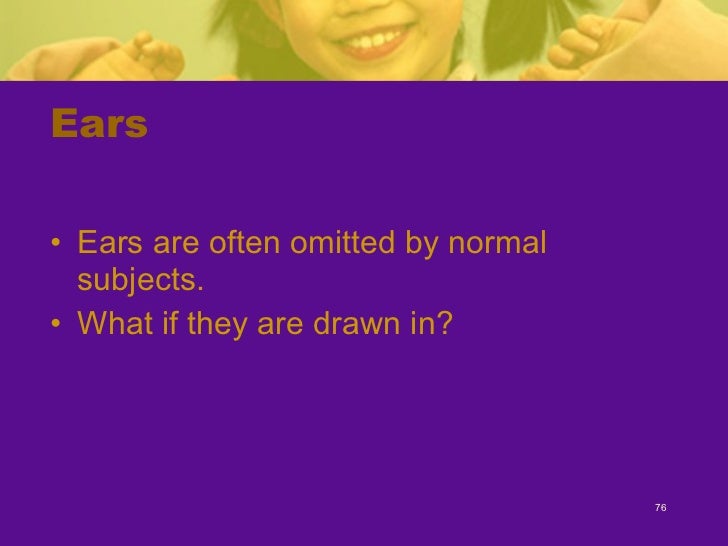 Ears

• Ears are often omitted by normal subjects.
• What if they are drawn in?

76